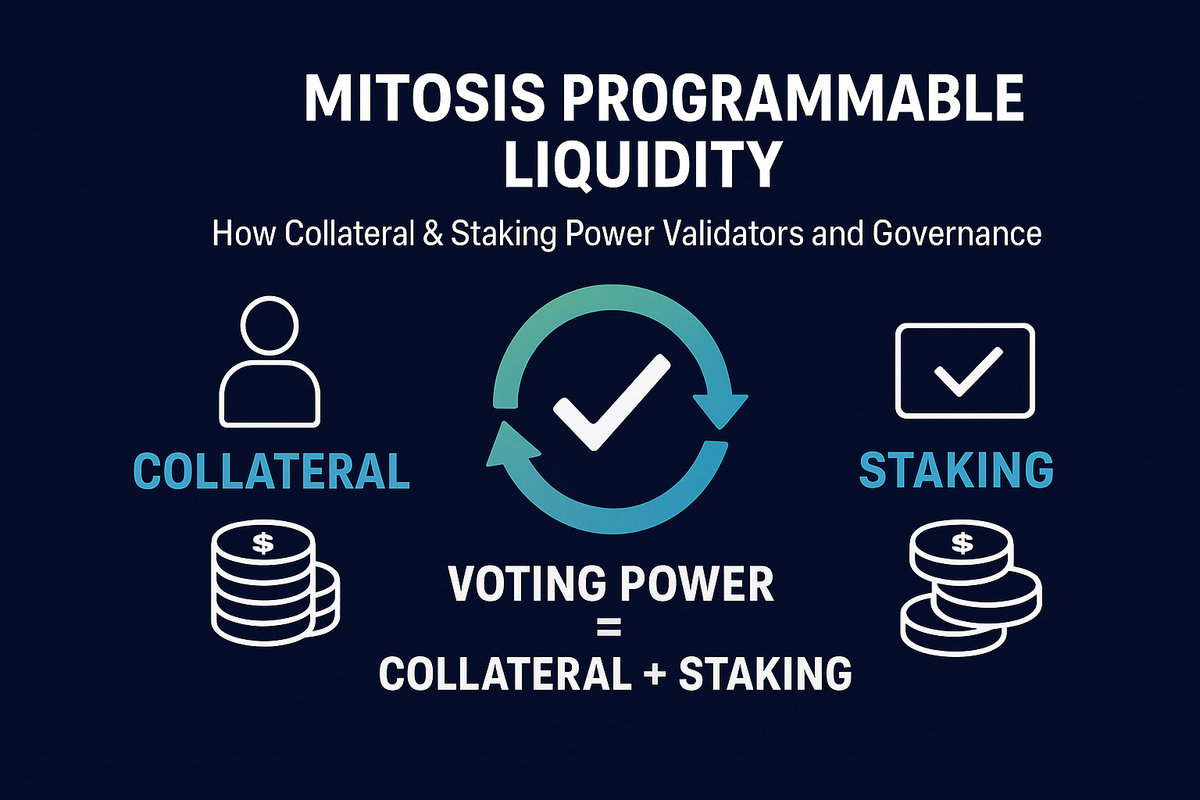 MITOSIS PROGRAMMABLE LIQUIDITY

How Collateral & Staking Power Validators and Governance

COLLATERAL

$

STAKING

$

VOTING POWER
=
COLLATERAL + STAKING